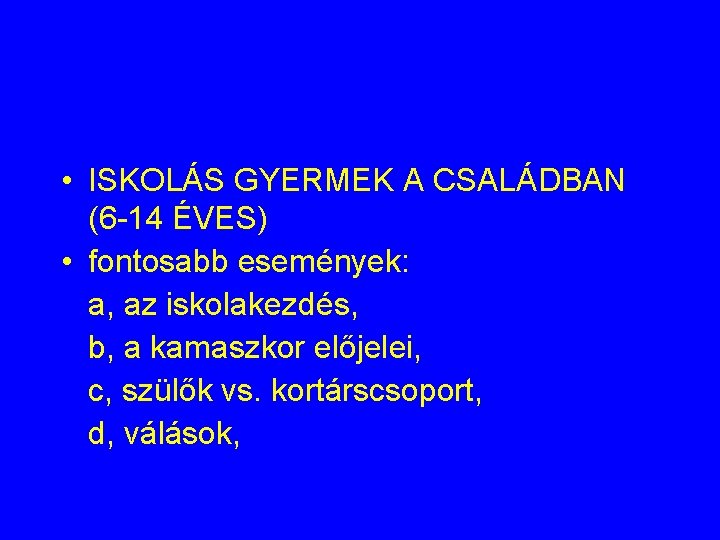 • ISKOLÁS GYERMEK A CSALÁDBAN (6-14 ÉVES)

• fontosabb események:

a, az iskolakezdés,

b, a kamaszkor előjelei,

c, szülők vs. kortárscsoport,

d, válások,